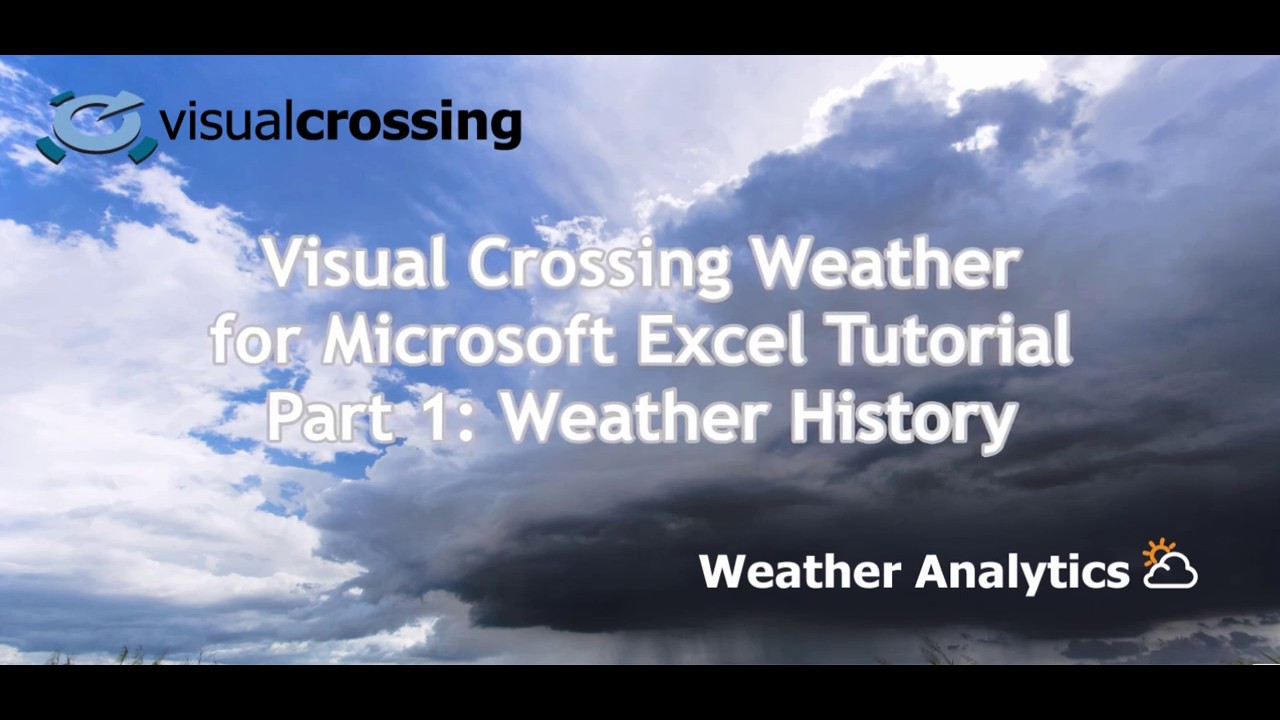 visualcrossing

Visual Crossing Weather for Microsoft Excel Tutorial Part 1: Weather History

Weather Analytics